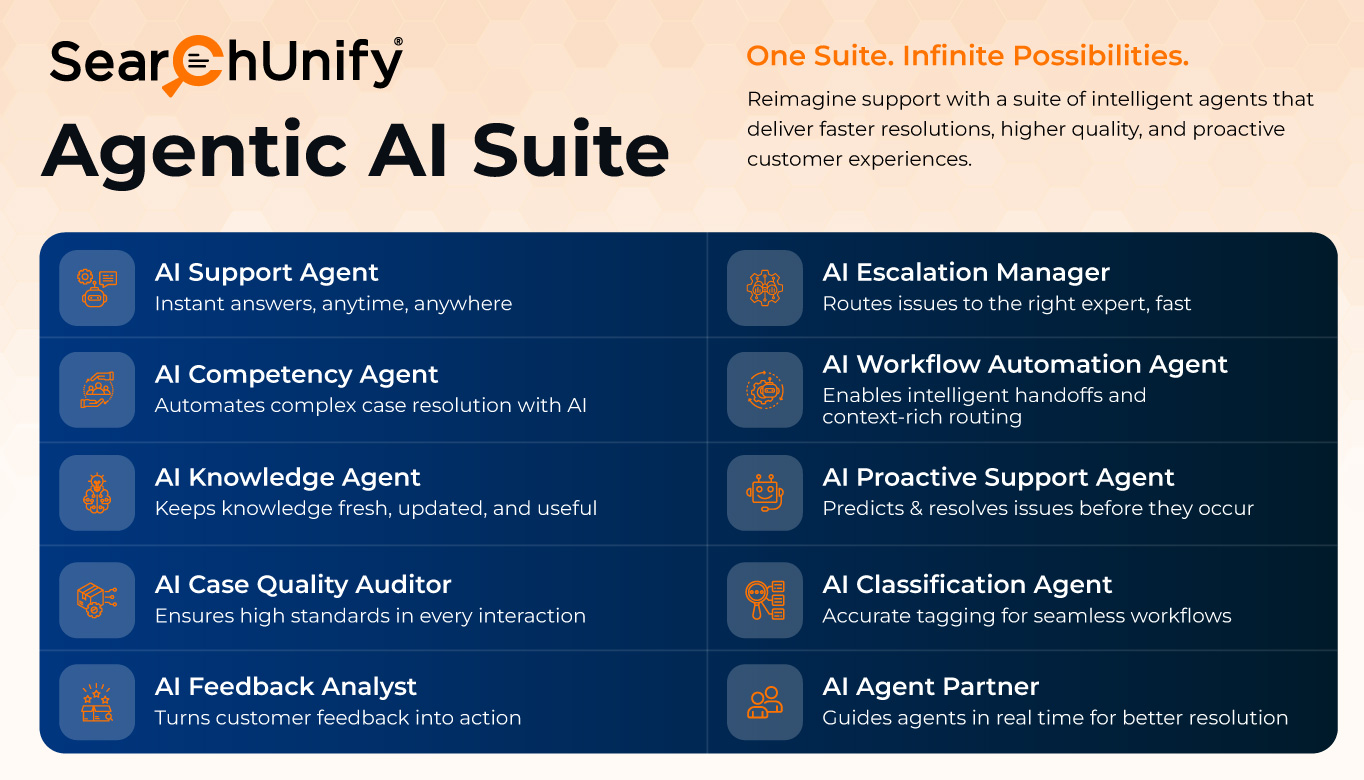 SearchUnify®

Agentic AI Suite

One Suite. Infinite Possibilities.

Reimagine support with a suite of intelligent agents that deliver faster resolutions, higher quality, and proactive customer experiences.

AI Support Agent
Instant answers, anytime, anywhere

AI Competency Agent
Automates complex case resolution with AI

AI Knowledge Agent
Keeps knowledge fresh, updated, and useful

AI Case Quality Auditor
Ensures high standards in every interaction

AI Feedback Analyst
Turns customer feedback into action

AI Escalation Manager
Routes issues to the right expert, fast

AI Workflow Automation Agent
Enables intelligent handoffs and context-rich routing

AI Proactive Support Agent
Predicts & resolves issues before they occur

AI Classification Agent
Accurate tagging for seamless workflows

AI Agent Partner
Guides agents in real time for better resolution